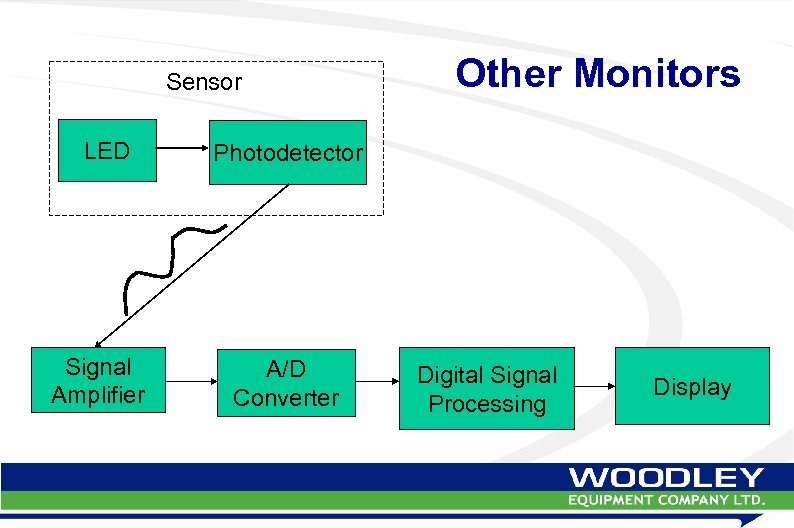 Other Monitors

Sensor

LED

Photodetector

Signal Amplifier

A/D Converter

Digital Signal Processing

Display

WOODLEY
EQUIPMENT COMPANY LTD.